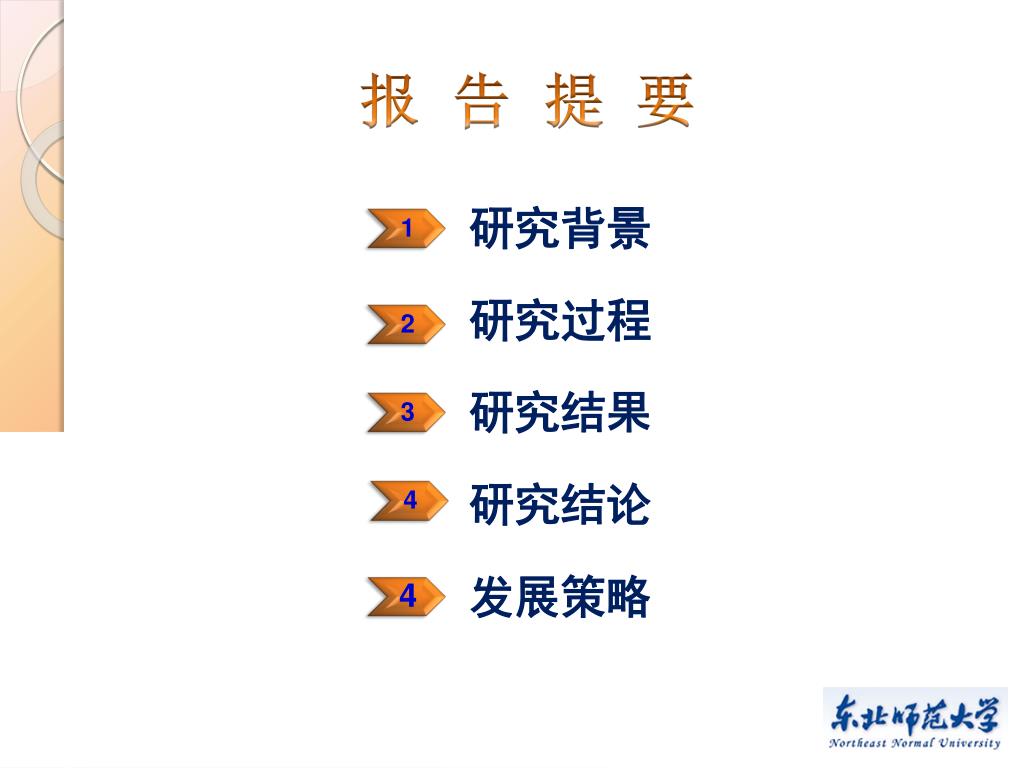 报 告 提 要

1 研究背景

2 研究过程

3 研究结果

4 研究结论

4 发展策略

东北师范大学
Northeast Normal University